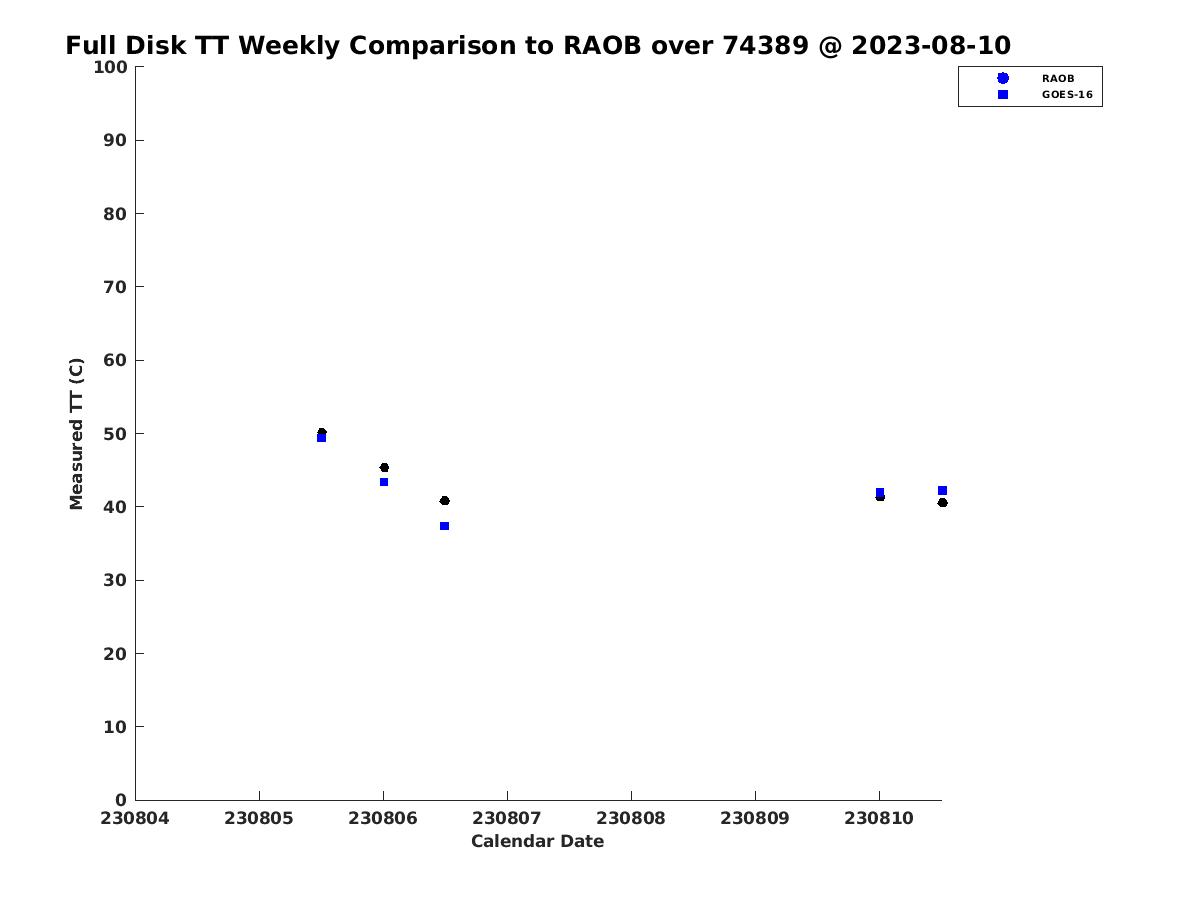 Full Disk TT Weekly Comparison to RAOB over 74389 @ 2023-08-10

RAOB
GOES-16

Measured TT (C)

100
90
80
70
60
50
40
30
20
10
0

230804
230805
230806
230807
230808
230809
230810

Calendar Date